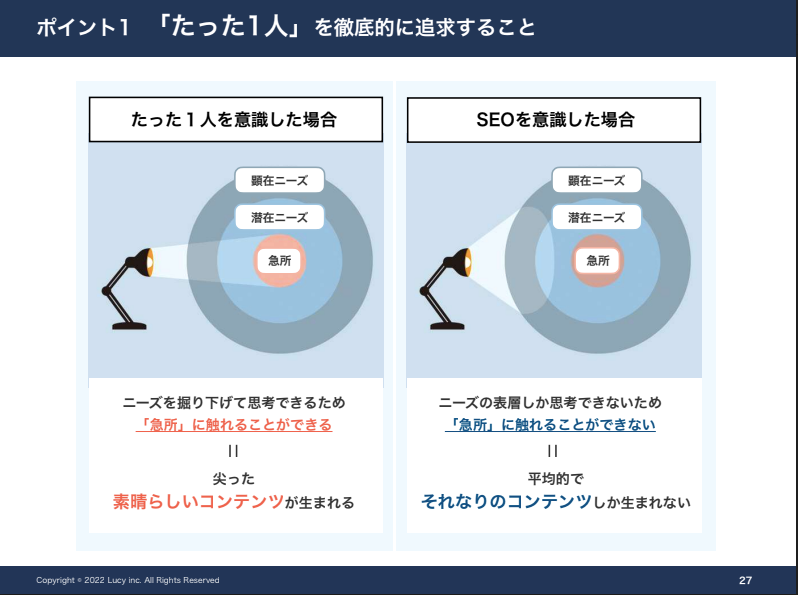 ポイント1　「たった1人」を徹底的に追求すること

たった１人を意識した場合

顕在ニーズ

潜在ニーズ

急所

ニーズを掘り下げて思考できるため
「急所」に触れることができる
||
尖った
素晴らしいコンテンツが生まれる

SEOを意識した場合

顕在ニーズ

潜在ニーズ

急所

ニーズの表層しか思考できないため
「急所」に触れることができない
||
平均的で
それなりのコンテンツしか生まれない

Copyright © 2022 Lucy inc. All Rights Reserved

27